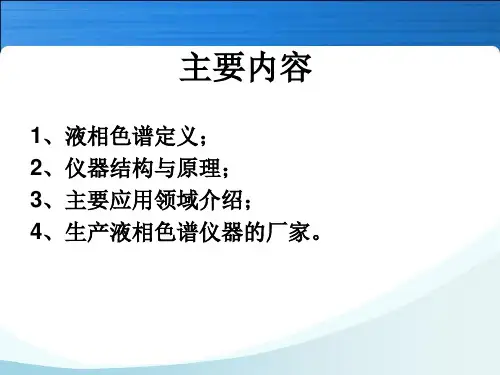 主要内容

1、液相色谱定义；
2、仪器结构与原理；
3、主要应用领域介绍；
4、生产液相色谱仪器的厂家。